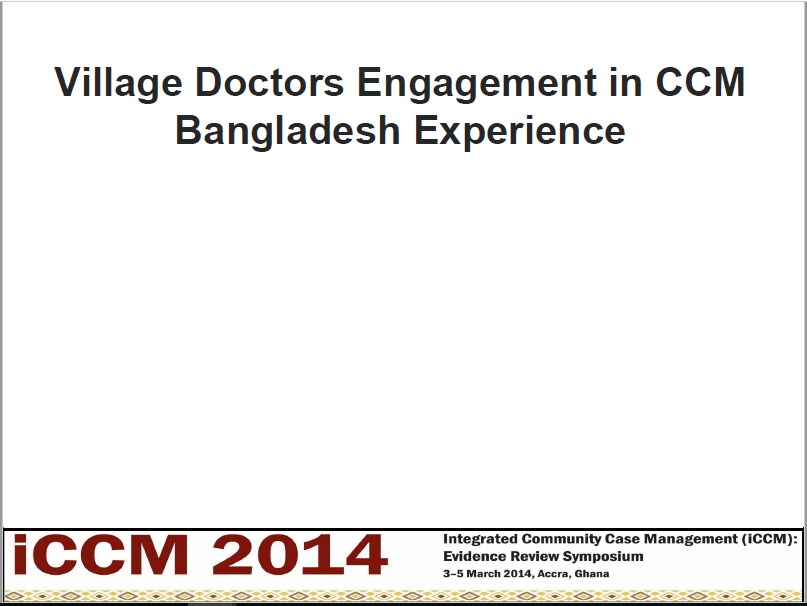 Village Doctors Engagement in CCM Bangladesh Experience

iCCM 2014

Integrated Community Case Management (iCCM): Evidence Review Symposium
3–5 March 2014, Accra, Ghana